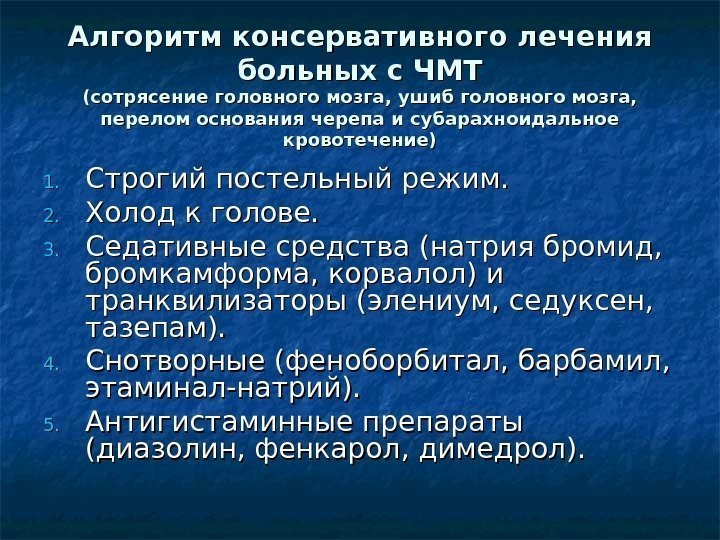 Алгоритм консервативного лечения больных с ЧМТ
(сотрясение головного мозга, ушиб головного мозга, перелом основания черепа и субарахноидальное кровотечение)

1. Строгий постельный режим.
2. Холод к голове.
3. Седативные средства (натрия бромид, бромкамформа, корвалол) и транквилизаторы (элениум, седуксен, тазепам).
4. Снотворные (феноборбитал, барбамил, этаминал-натрий).
5. Антигистаминные препараты (диазолин, фенкарол, димедрол).